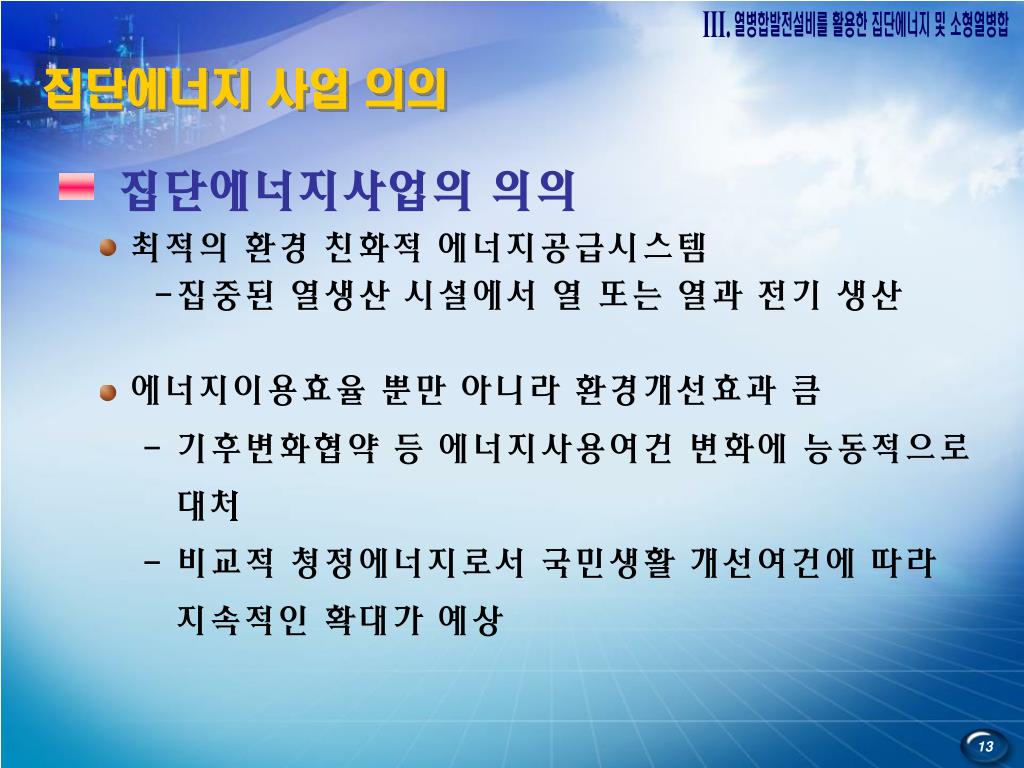 III. 열병합발전설비를 활용한 집단에너지 및 소형열병합

집단에너지 사업 의의

집단에너지사업의 의의

최적의 환경 친화적 에너지공급시스템
-집중된 열생산 시설에서 열 또는 열과 전기 생산

에너지이용효율 뿐만 아니라 환경개선효과 큼
- 기후변화협약 등 에너지사용여건 변화에 능동적으로 대처
- 비교적 청정에너지로서 국민생활 개선여건에 따라 지속적인 확대가 예상

13